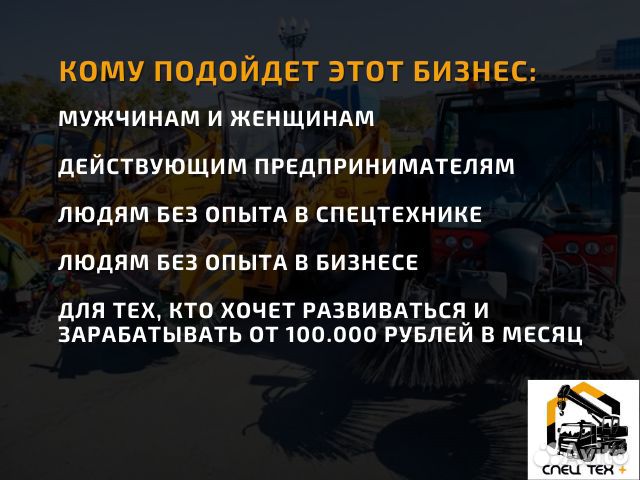 КОМУ ПОДОЙДЕТ ЭТОТ БИЗНЕС:

МУЖЧИНАМ И ЖЕНЩИНАМ

ДЕЙСТВУЮЩИМ ПРЕДПРИНИМАТЕЛЯМ

ЛЮДЯМ БЕЗ ОПЫТА В СПЕЦТЕХНИКЕ

ЛЮДЯМ БЕЗ ОПЫТА В БИЗНЕСЕ

ДЛЯ ТЕХ, КТО ХОЧЕТ РАЗВИВАТЬСЯ И ЗАРАБАТЫВАТЬ ОТ 100.000 РУБЛЕЙ В МЕСЯЦ

СПЕЦ ТЕХ +